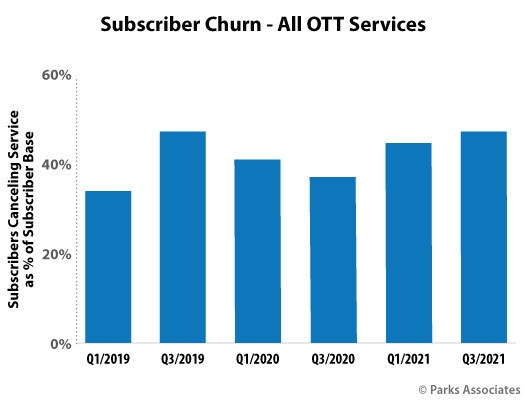 Subscriber Churn - All OTT Services

Subscribers Canceling Service as % of Subscriber Base

60%
40%
20%
0%

Q1/2019
Q3/2019
Q1/2020
Q3/2020
Q1/2021
Q3/2021

© Parks Associates